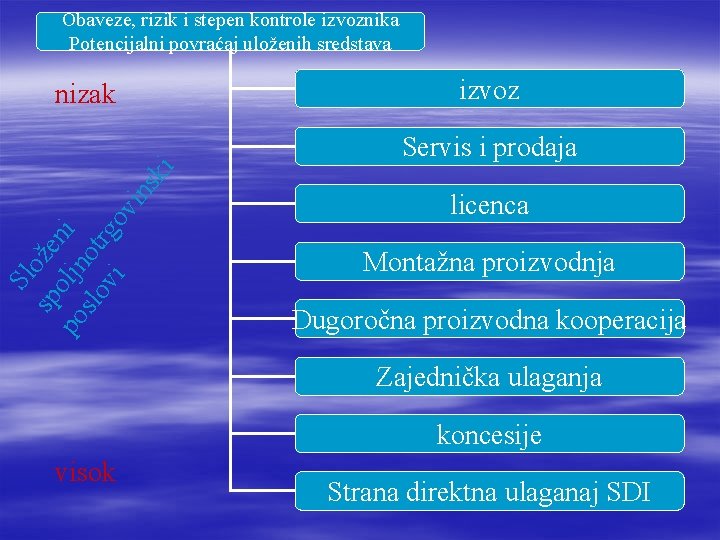 Obaveze, rizik i stepen kontrole izvoznika
Potencijalni povraćaj uloženih sredstava

nizak

Složeni spoljnotrgovinski poslovi

visok

izvoz

Servis i prodaja

licenca

Montažna proizvodnja

Dugoročna proizvodna kooperacija

Zajednička ulaganja

koncesije

Strana direktna ulaganaj SDI